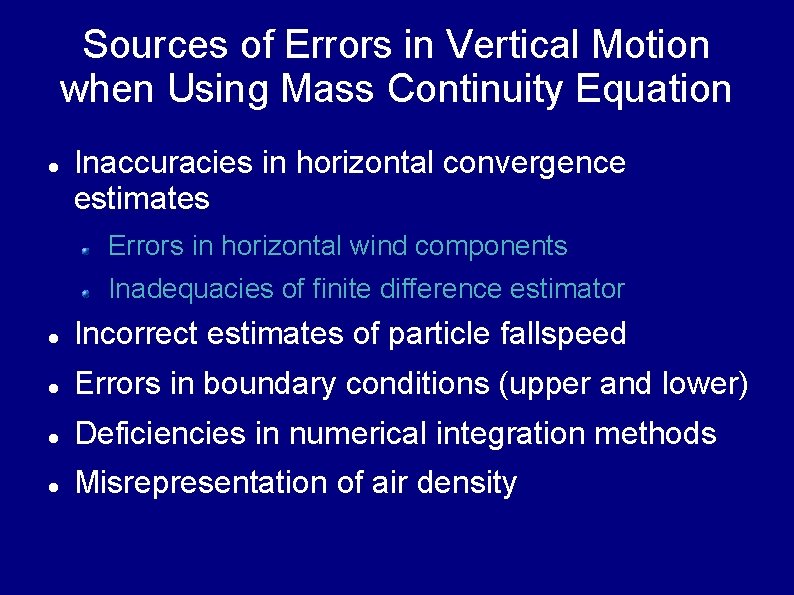 Sources of Errors in Vertical Motion when Using Mass Continuity Equation

- Inaccuracies in horizontal convergence estimates
  - Errors in horizontal wind components
  - Inadequacies of finite difference estimator
- Incorrect estimates of particle fallspeed
- Errors in boundary conditions (upper and lower)
- Deficiencies in numerical integration methods
- Misrepresentation of air density